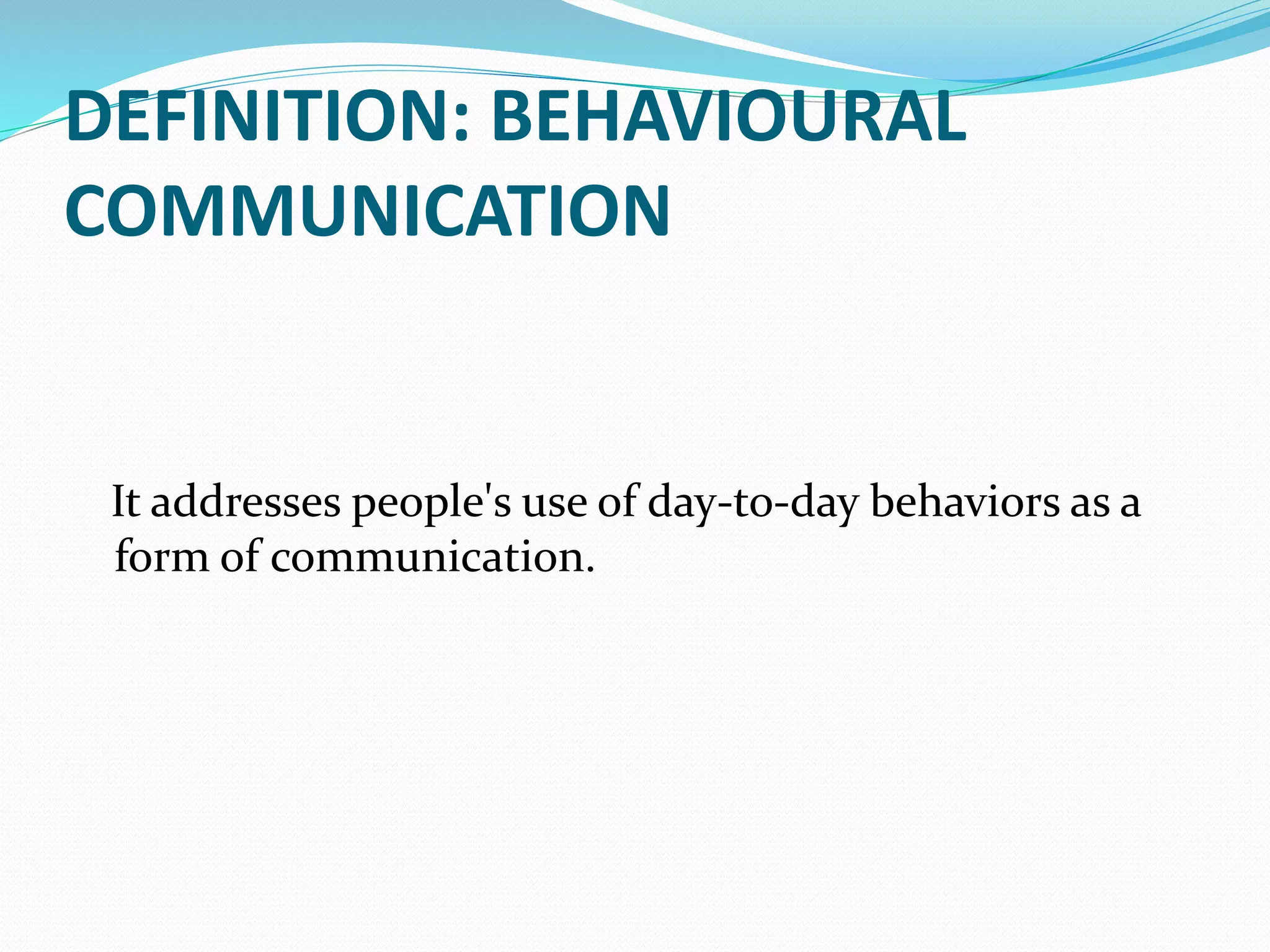 DEFINITION: BEHAVIOURAL COMMUNICATION

It addresses people's use of day-to-day behaviors as a form of communication.